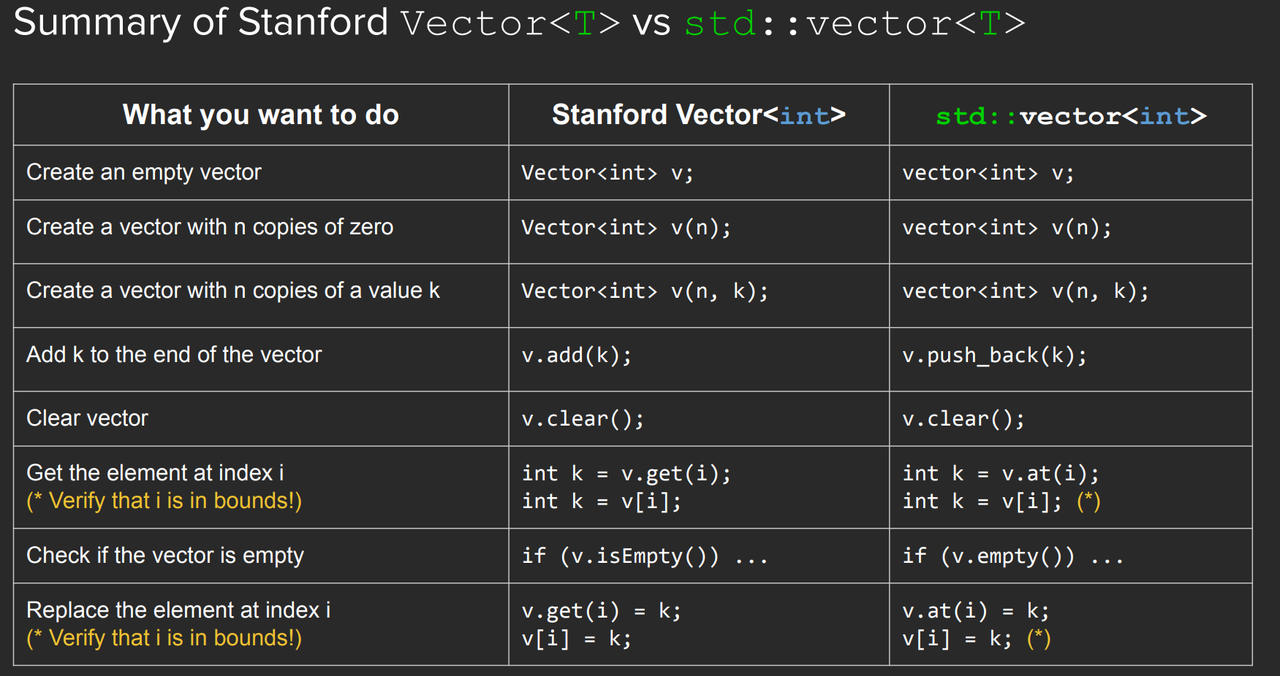 Summary of Stanford Vector<T> vs std::vector<T>

| What you want to do | Stanford Vector<int> | std::vector<int> |
|---|---|---|
| Create an empty vector | Vector<int> v; | vector<int> v; |
| Create a vector with n copies of zero | Vector<int> v(n); | vector<int> v(n); |
| Create a vector with n copies of a value k | Vector<int> v(n, k); | vector<int> v(n, k); |
| Add k to the end of the vector | v.add(k); | v.push_back(k); |
| Clear vector | v.clear(); | v.clear(); |
| Get the element at index i (* Verify that i is in bounds!) | int k = v.get(i); int k = v[i]; | int k = v.at(i); int k = v[i]; (*) |
| Check if the vector is empty | if (v.isEmpty()) ... | if (v.empty()) ... |
| Replace the element at index i (* Verify that i is in bounds!) | v.get(i) = k; v[i] = k; | v.at(i) = k; v[i] = k; (*) |